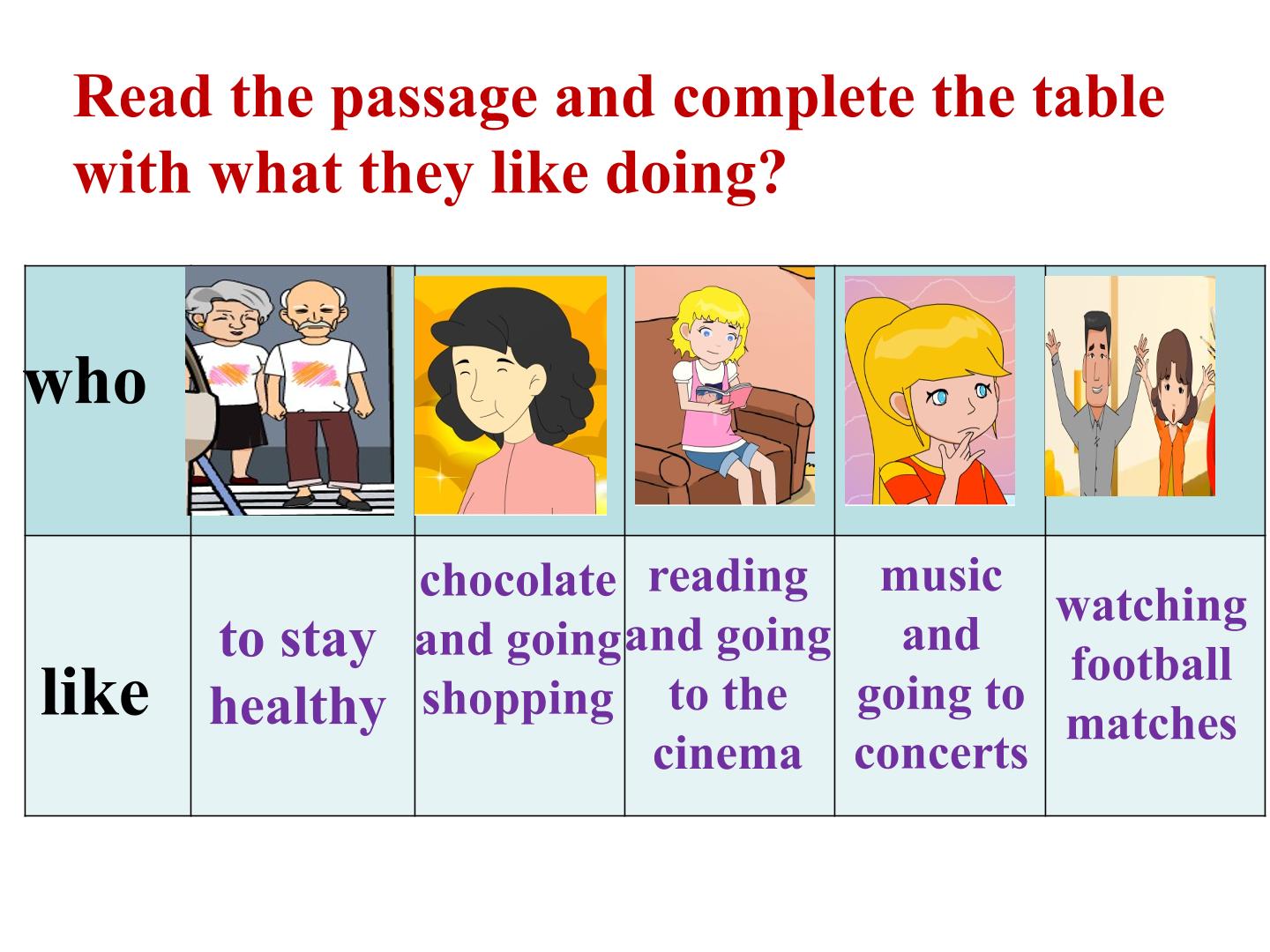 Read the passage and complete the table with what they like doing?

| who | | | | | |
|---|---|---|---|---|---|
| like | to stay healthy | chocolate and going shopping | reading and going to the cinema | music and going to concerts | watching football matches |